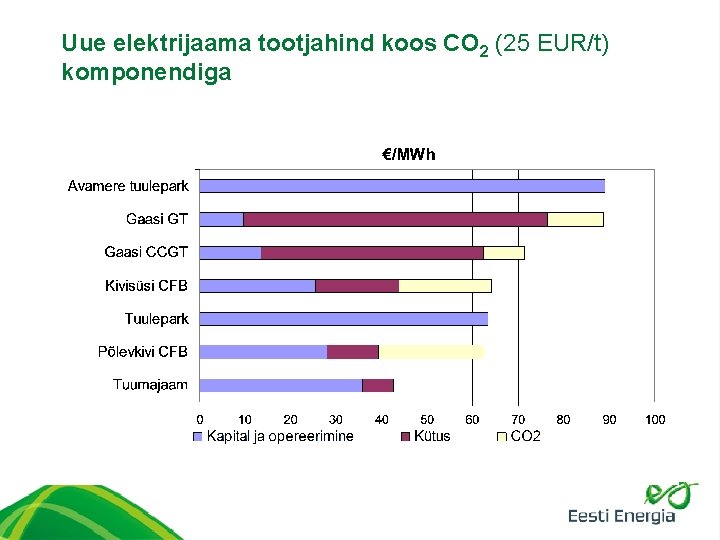 Uue elektrijaama tootjahind koos $CO_2$ (25 EUR/t) komponendiga

€/MWh

Avamere tuulepark
Gaasi GT
Gaasi CCGT
Kivisüsi CFB
Tuulepark
Põlevkivi CFB
Tuumajaam

0 10 20 30 40 50 60 70 80 90 100

Kapital ja opereerimine
Kütus
CO2

Eesti Energia